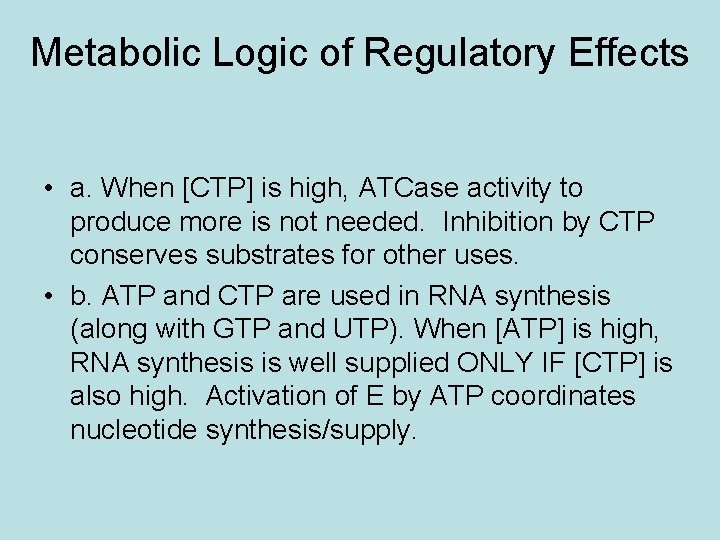 Metabolic Logic of Regulatory Effects

• a. When [CTP] is high, ATCase activity to produce more is not needed. Inhibition by CTP conserves substrates for other uses.

• b. ATP and CTP are used in RNA synthesis (along with GTP and UTP). When [ATP] is high, RNA synthesis is well supplied ONLY IF [CTP] is also high. Activation of E by ATP coordinates nucleotide synthesis/supply.